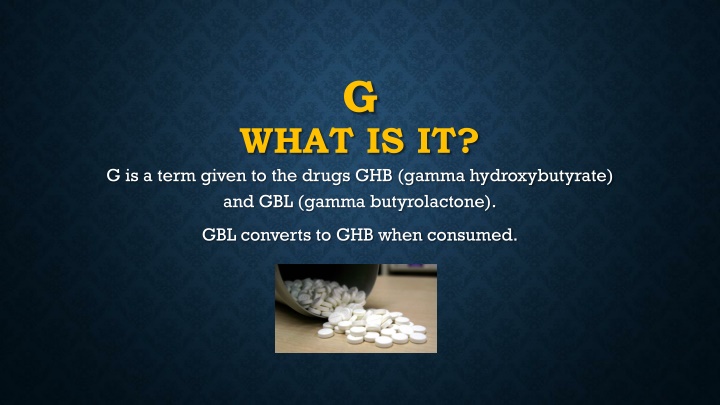 G
WHAT IS IT?

G is a term given to the drugs GHB (gamma hydroxybutyrate) and GBL (gamma butyrolactone).

GBL converts to GHB when consumed.